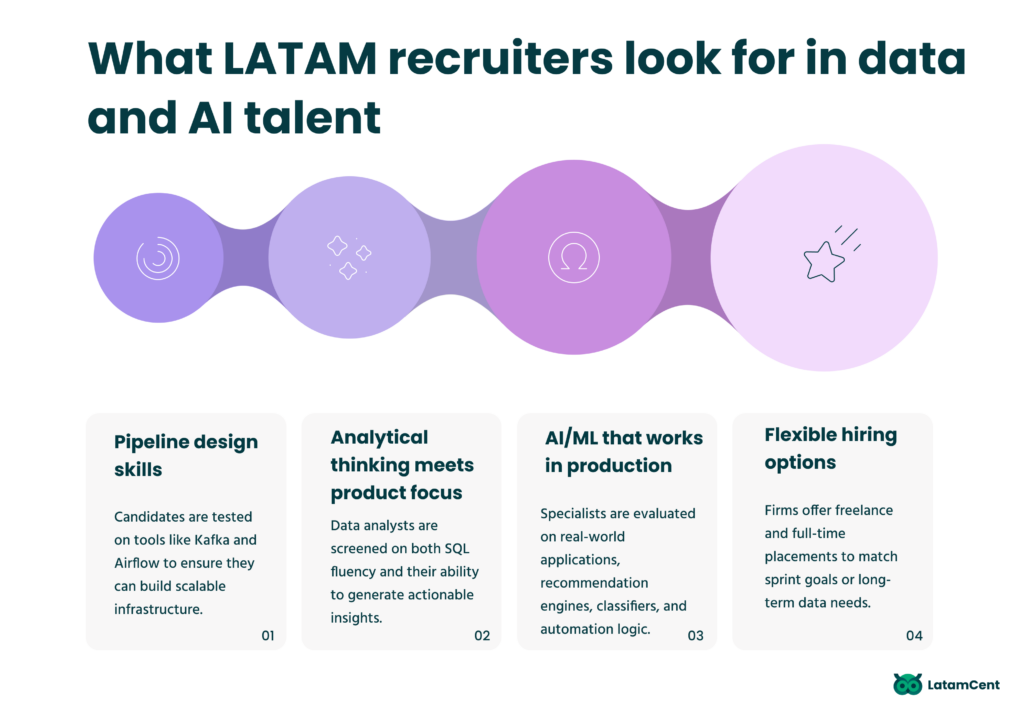 What LATAM recruiters look for in data and AI talent

Pipeline design skills

Candidates are tested on tools like Kafka and Airflow to ensure they can build scalable infrastructure.

01

Analytical thinking meets product focus

Data analysts are screened on both SQL fluency and their ability to generate actionable insights.

02

AI/ML that works in production

Specialists are evaluated on real-world applications, recommendation engines, classifiers, and automation logic.

03

Flexible hiring options

Firms offer freelance and full-time placements to match sprint goals or long-term data needs.

04

LatamCent